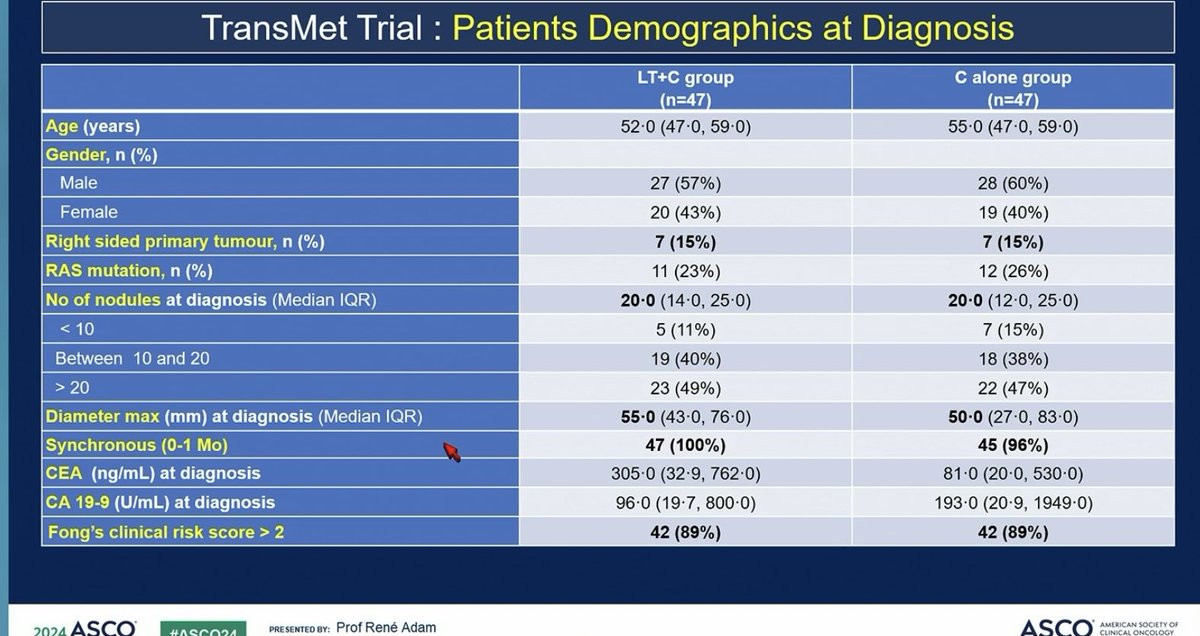 TransMet Trial : Patients Demographics at Diagnosis

| | LT+C group (n=47) | C alone group (n=47) |
|---|---|---|
| Age (years) | 52·0 (47·0, 59·0) | 55·0 (47·0, 59·0) |
| Gender, n (%) | | |
| Male | 27 (57%) | 28 (60%) |
| Female | 20 (43%) | 19 (40%) |
| Right sided primary tumour, n (%) | 7 (15%) | 7 (15%) |
| RAS mutation, n (%) | 11 (23%) | 12 (26%) |
| No of nodules at diagnosis (Median IQR) | 20·0 (14·0, 25·0) | 20·0 (12·0, 25·0) |
| < 10 | 5 (11%) | 7 (15%) |
| Between 10 and 20 | 19 (40%) | 18 (38%) |
| > 20 | 23 (49%) | 22 (47%) |
| Diameter max (mm) at diagnosis (Median IQR) | 55·0 (43·0, 76·0) | 50·0 (27·0, 83·0) |
| Synchronous (0-1 Mo) | 47 (100%) | 45 (96%) |
| CEA (ng/mL) at diagnosis | 305·0 (32·9, 762·0) | 81·0 (20·0, 530·0) |
| CA 19-9 (U/mL) at diagnosis | 96·0 (19·7, 800·0) | 193·0 (20·9, 1949·0) |
| Fong's clinical risk score > 2 | 42 (89%) | 42 (89%) |

2024 ASCO #ASCO24 PRESENTED BY: Prof René Adam

ASCO AMERICAN SOCIETY OF CLINICAL ONCOLOGY